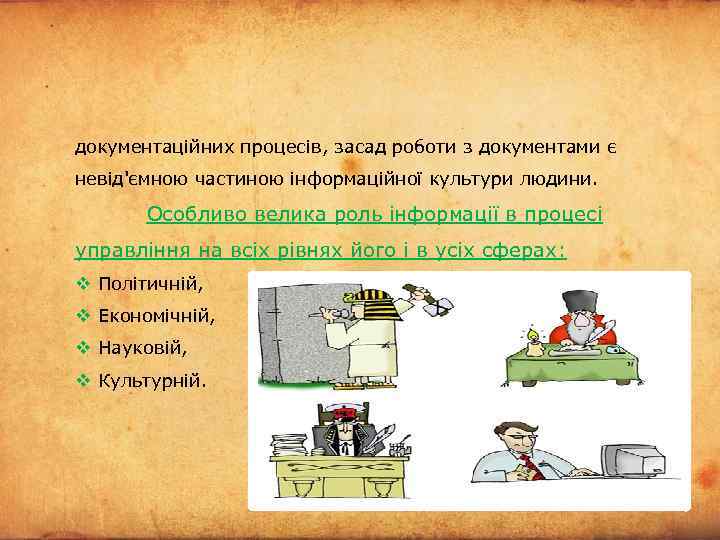 документаційних процесів, засад роботи з документами є невід'ємною частиною інформаційної культури людини.

Особливо велика роль інформації в процесі управління на всіх рівнях його і в усіх сферах:

❖ Політичній,
❖ Економічній,
❖ Науковій,
❖ Культурній.